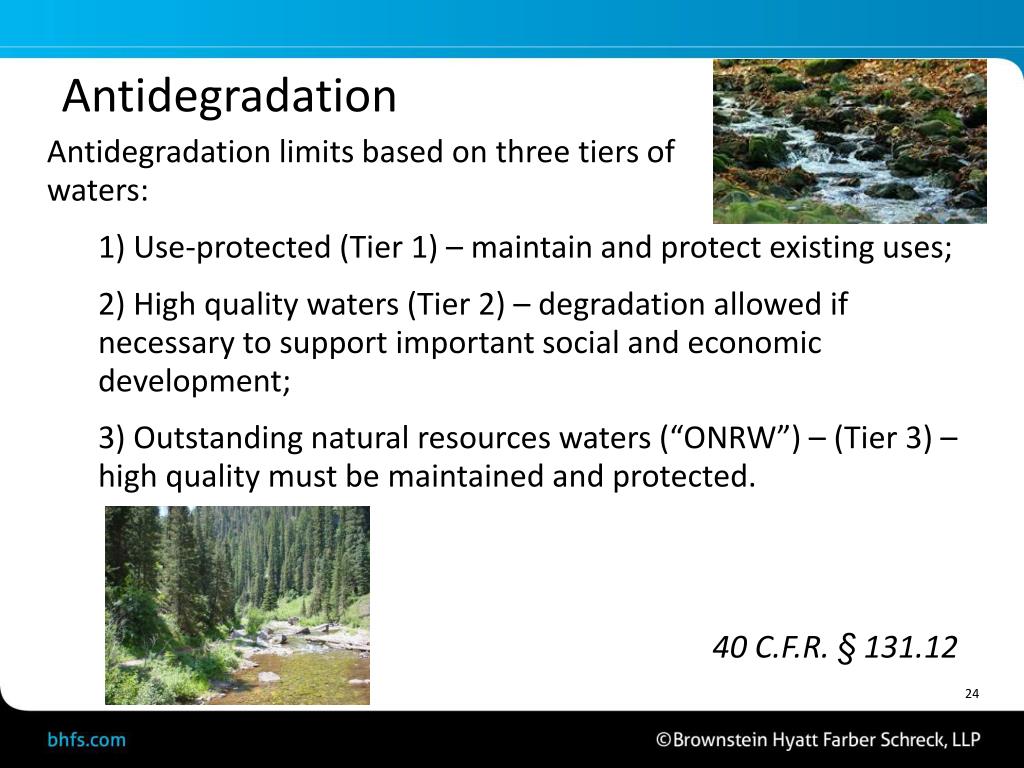 Antidegradation

Antidegradation limits based on three tiers of waters:

1) Use-protected (Tier 1) – maintain and protect existing uses;

2) High quality waters (Tier 2) – degradation allowed if necessary to support important social and economic development;

3) Outstanding natural resources waters (“ONRW”) – (Tier 3) – high quality must be maintained and protected.

40 C.F.R. § 131.12

24

bhfs.com

©Brownstein Hyatt Farber Schreck, LLP